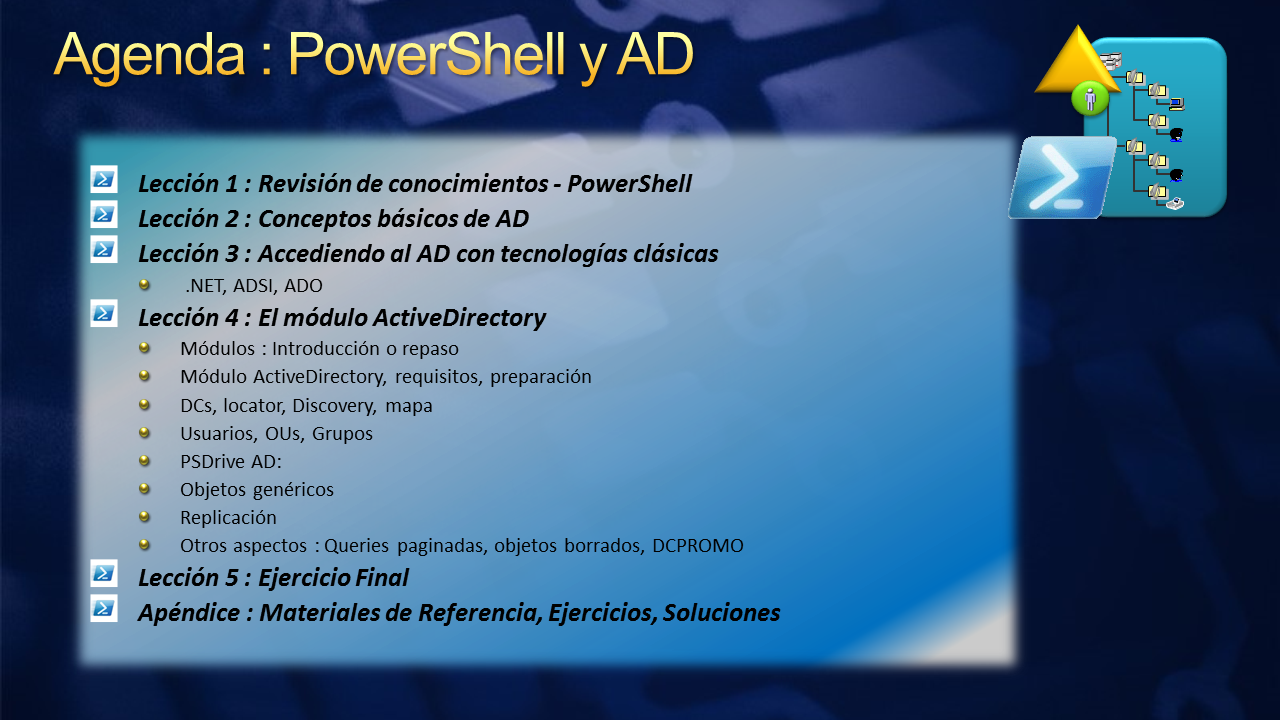 Agenda : PowerShell y AD

Lección 1 : Revisión de conocimientos - PowerShell

Lección 2 : Conceptos básicos de AD

Lección 3 : Accediendo al AD con tecnologías clásicas

.NET, ADSI, ADO

Lección 4 : El módulo ActiveDirectory

Módulos : Introducción o repaso

Módulo ActiveDirectory, requisitos, preparación

DCs, locator, Discovery, mapa

Usuarios, OUs, Grupos

PSDrive AD:

Objetos genéricos

Replicación

Otros aspectos : Queries paginadas, objetos borrados, DCPROMO

Lección 5 : Ejercicio Final

Apéndice : Materiales de Referencia, Ejercicios, Soluciones